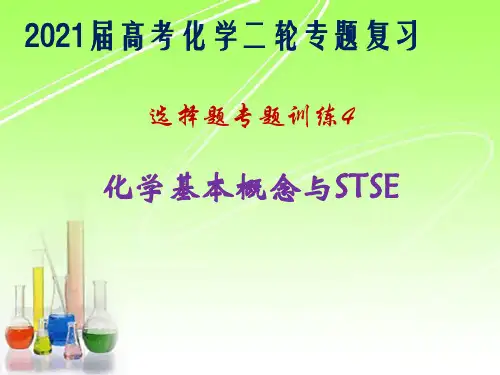 2021届高考化学二轮专题复习

选择题专题训练4

化学基本概念与STSE